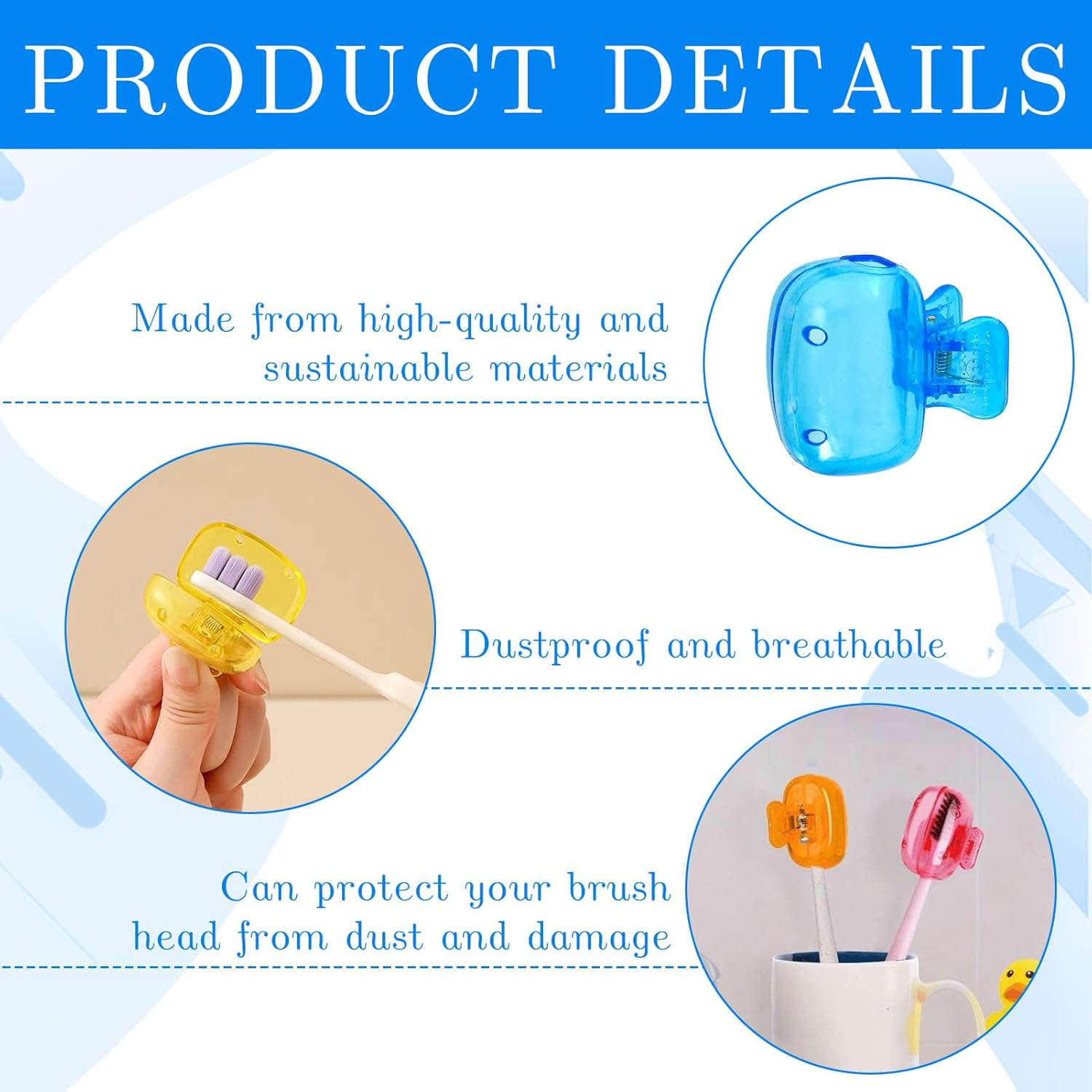 PRODUCT DETAILS

Made from high-quality and sustainable materials

Dustproof and breathable

Can protect your brush head from dust and damage